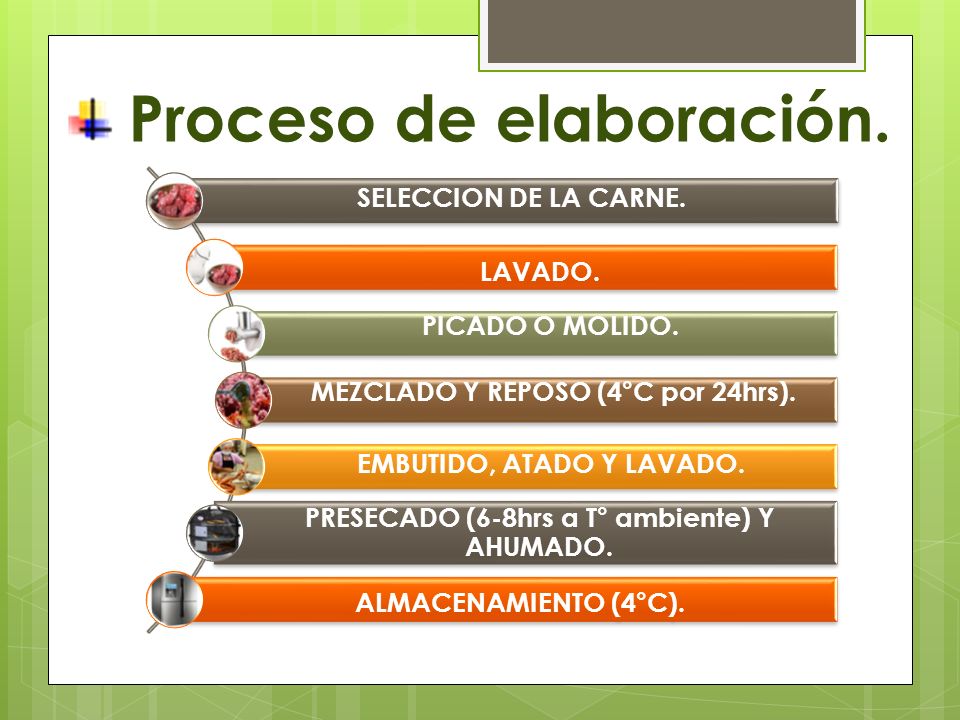 Proceso de elaboración.

SELECCION DE LA CARNE.

LAVADO.

PICADO O MOLIDO.

MEZCLADO Y REPOSO (4°C por 24hrs).

EMBUTIDO, ATADO Y LAVADO.

PRESECADO (6-8hrs a T° ambiente) Y AHUMADO.

ALMACENAMIENTO (4°C).